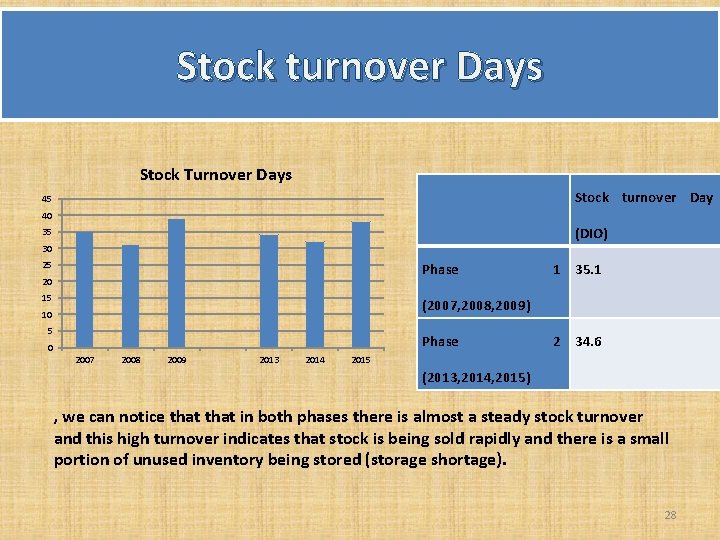 Stock turnover Days

Stock Turnover Days

45
40
35
30
25
20
15
10
5
0

2007 2008 2009 2013 2014 2015

| | Stock turnover Day (DIO) |
|---|---|
| Phase 1 (2007,2008,2009) | 35.1 |
| Phase 2 (2013,2014,2015) | 34.6 |

, we can notice that that in both phases there is almost a steady stock turnover and this high turnover indicates that stock is being sold rapidly and there is a small portion of unused inventory being stored (storage shortage).

28